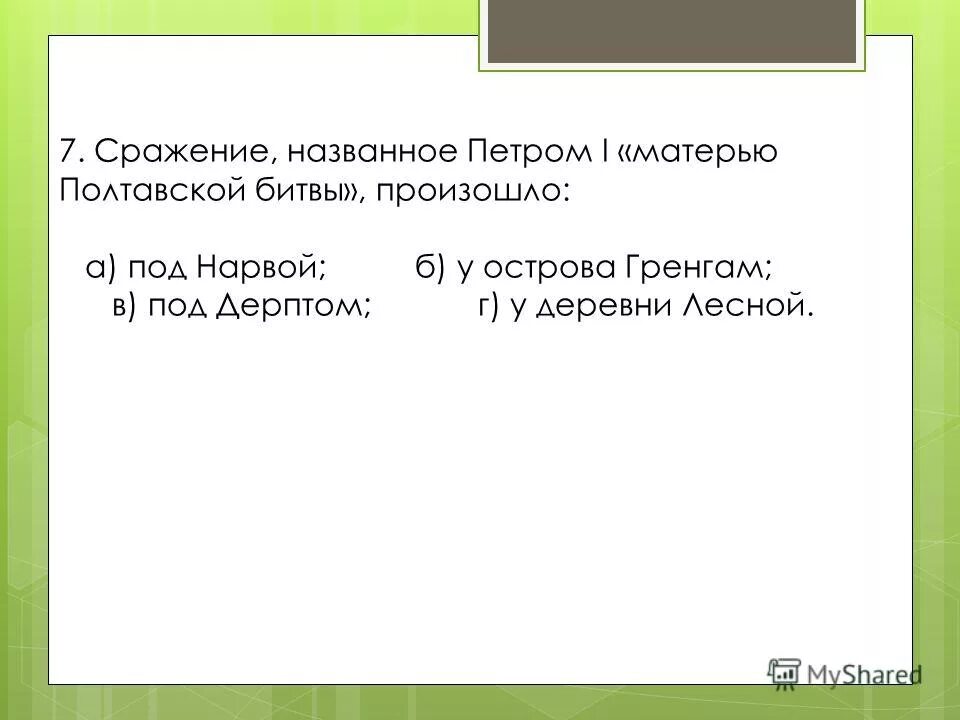 7. Сражение, названное Петром I «матерью Полтавской битвы», произошло:

а) под Нарвой; б) у острова Гренгам;
в) под Дерптом; г) у деревни Лесной.

MyShared